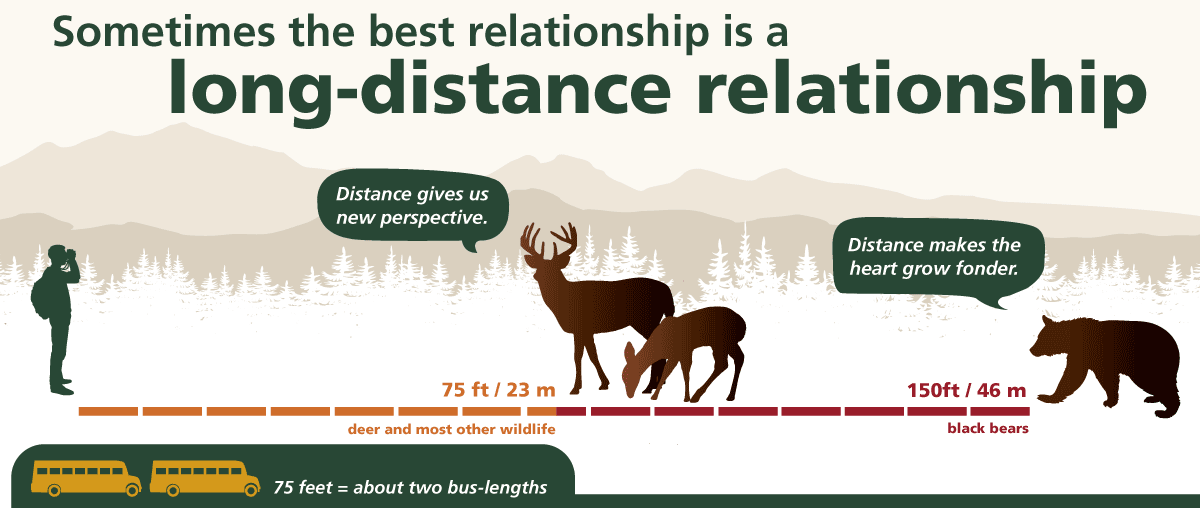 Sometimes the best relationship is a
long-distance relationship

Distance gives us new perspective.

Distance makes the heart grow fonder.

75 ft / 23 m

150ft / 46 m

deer and most other wildlife

black bears

75 feet = about two bus-lengths